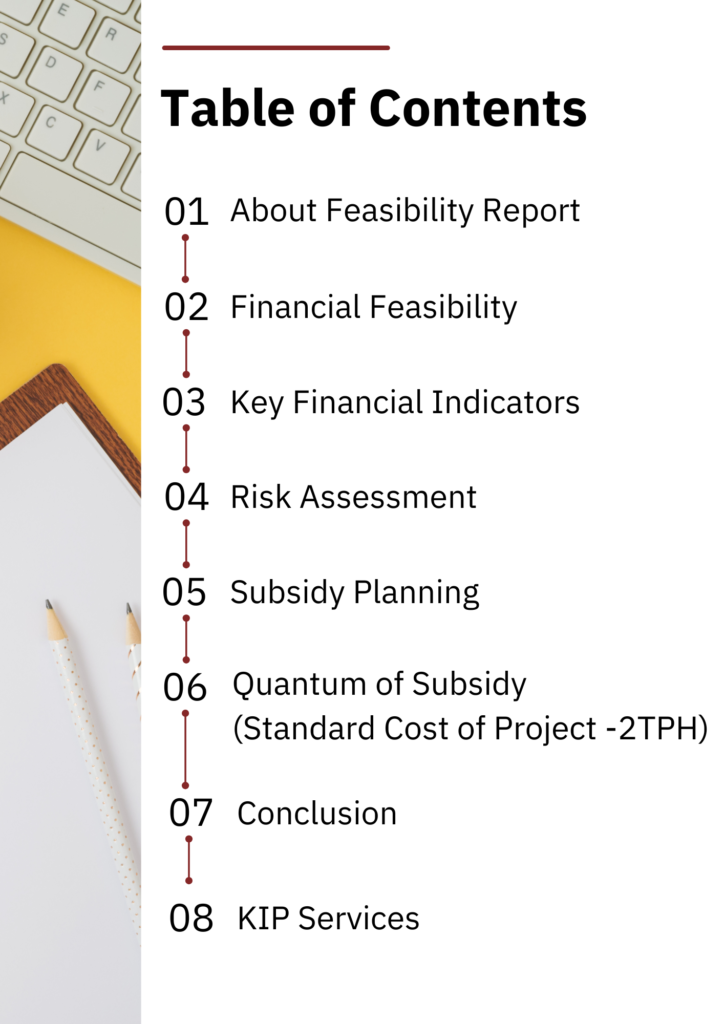 Table of Contents

01 About Feasibility Report

02 Financial Feasibility

03 Key Financial Indicators

04 Risk Assessment

05 Subsidy Planning

06 Quantum of Subsidy (Standard Cost of Project -2TPH)

07 Conclusion

08 KIP Services